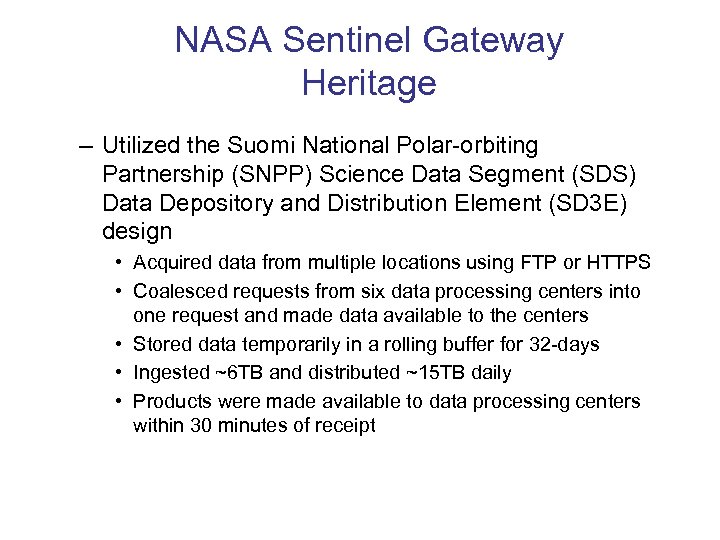 NASA Sentinel Gateway Heritage

– Utilized the Suomi National Polar-orbiting Partnership (SNPP) Science Data Segment (SDS) Data Depository and Distribution Element (SD3E) design

• Acquired data from multiple locations using FTP or HTTPS

• Coalesced requests from six data processing centers into one request and made data available to the centers

• Stored data temporarily in a rolling buffer for 32-days

• Ingested ~6TB and distributed ~15TB daily

• Products were made available to data processing centers within 30 minutes of receipt